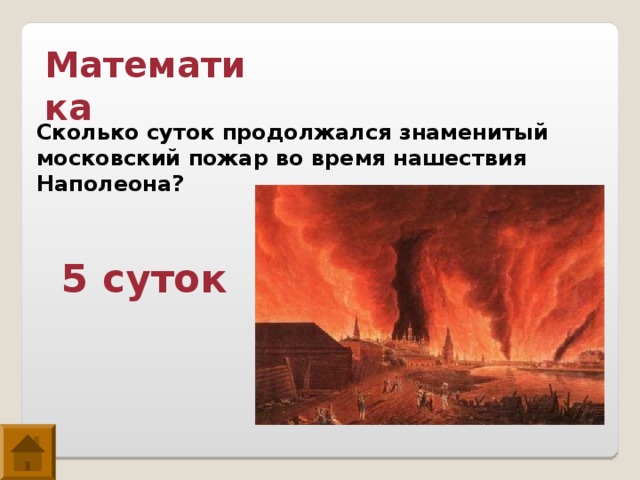 Математика

Сколько суток продолжался знаменитый московский пожар во время нашествия Наполеона?

5 суток